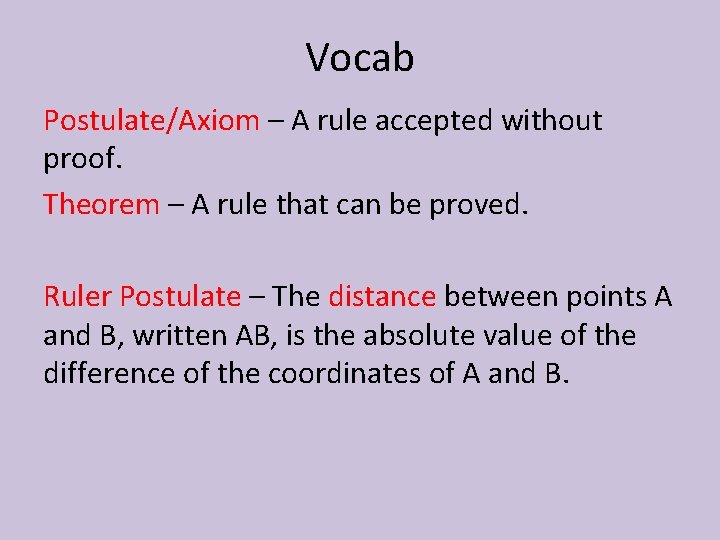 Vocab

Postulate/Axiom – A rule accepted without proof.

Theorem – A rule that can be proved.

Ruler Postulate – The distance between points A and B, written AB, is the absolute value of the difference of the coordinates of A and B.